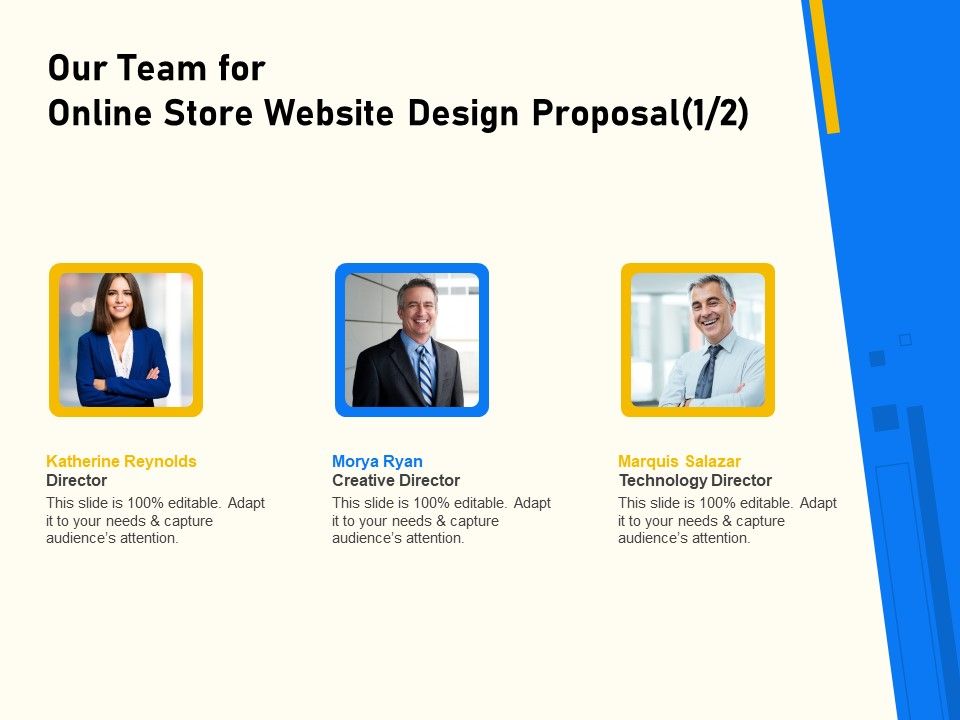 Our Team for
Online Store Website Design Proposal(1/2)

Katherine Reynolds
Director
This slide is 100% editable. Adapt it to your needs & capture audience's attention.

Morya Ryan
Creative Director
This slide is 100% editable. Adapt it to your needs & capture audience's attention.

Marquis Salazar
Technology Director
This slide is 100% editable. Adapt it to your needs & capture audience's attention.